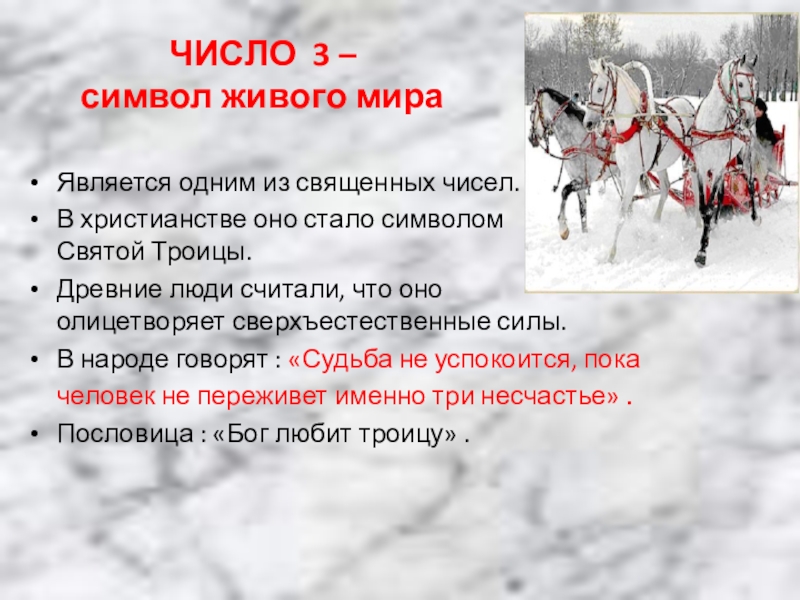 ЧИСЛО 3 –
символ живого мира

• Является одним из священных чисел.
• В христианстве оно стало символом Святой Троицы.
• Древние люди считали, что оно олицетворяет сверхъестественные силы.
• В народе говорят : «Судьба не успокоится, пока человек не переживет именно три несчастье» .
• Пословица : «Бог любит троицу» .